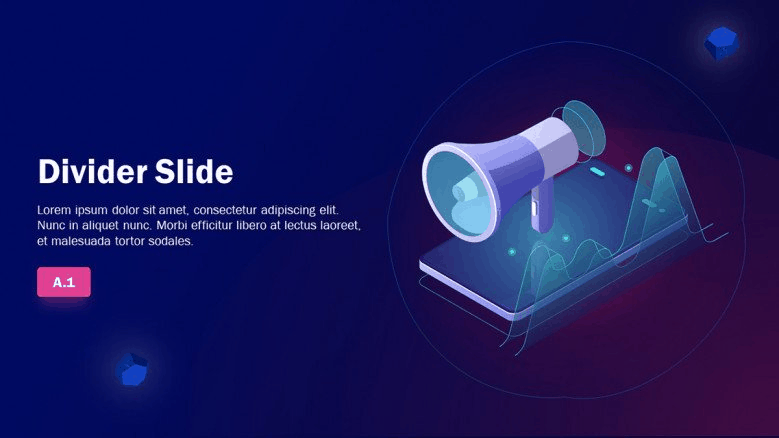 Divider Slide

Lorem ipsum dolor sit amet, consectetur adipiscing elit. Nunc in aliquet nunc. Morbi efficitur libero at lectus laoreet, et malesuada tortor sodales.

A.1